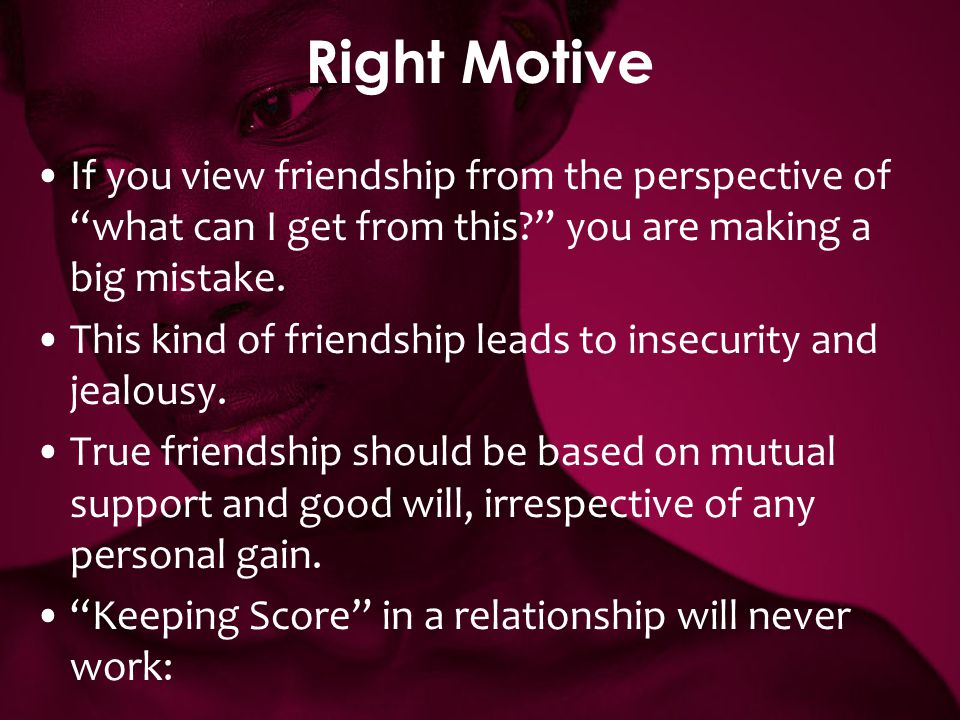 Right Motive

• If you view friendship from the perspective of “what can I get from this?” you are making a big mistake.

• This kind of friendship leads to insecurity and jealousy.

• True friendship should be based on mutual support and good will, irrespective of any personal gain.

• “Keeping Score” in a relationship will never work: